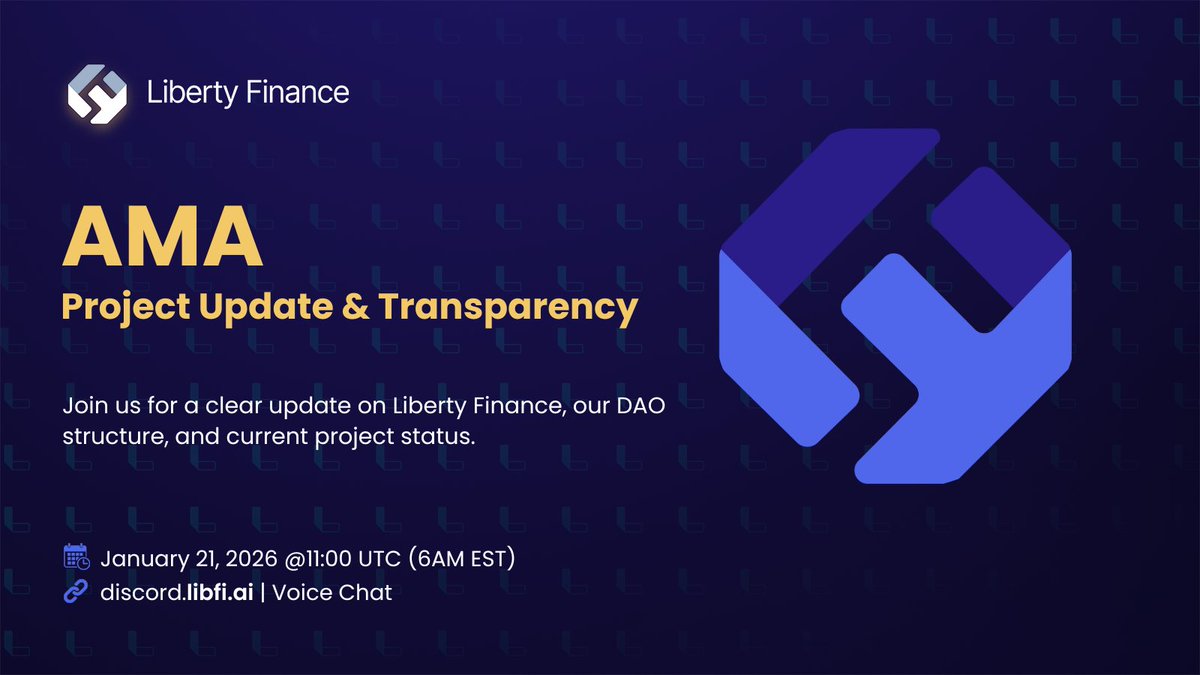 Liberty Finance

AMA
Project Update & Transparency

Join us for a clear update on Liberty Finance, our DAO structure, and current project status.

January 21, 2026 @11:00 UTC (6AM EST)
discord.libfi.ai | Voice Chat